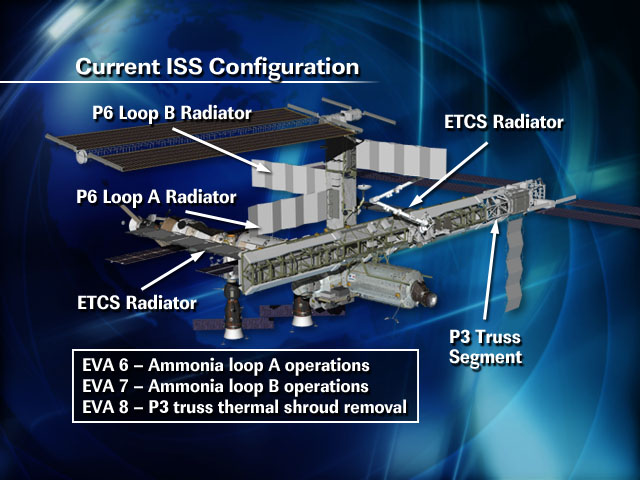 Current ISS Configuration

P6 Loop B Radiator

ETCS Radiator

P6 Loop A Radiator

ETCS Radiator

P3 Truss Segment

EVA 6 – Ammonia loop A operations
EVA 7 – Ammonia loop B operations
EVA 8 – P3 truss thermal shroud removal